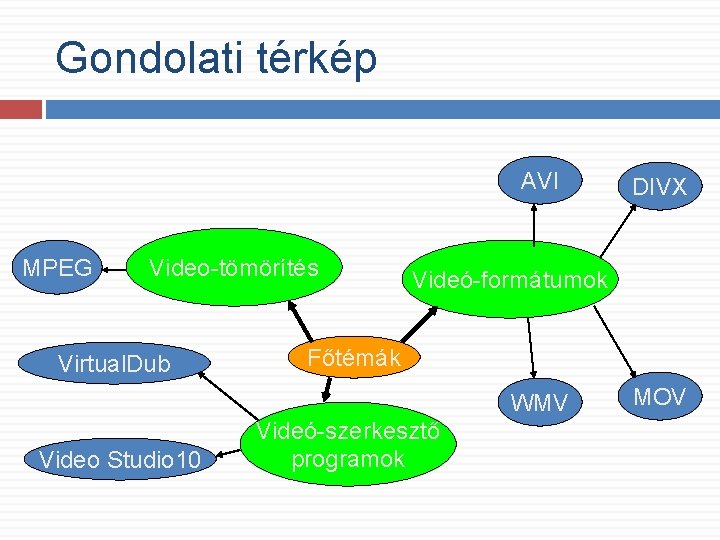 Gondolati térkép

AVI

DIVX

MPEG

Video-tömörítés

Videó-formátumok

VirtualDub

Főtémák

WMV

MOV

Videó-szerkesztő programok

Video Studio10